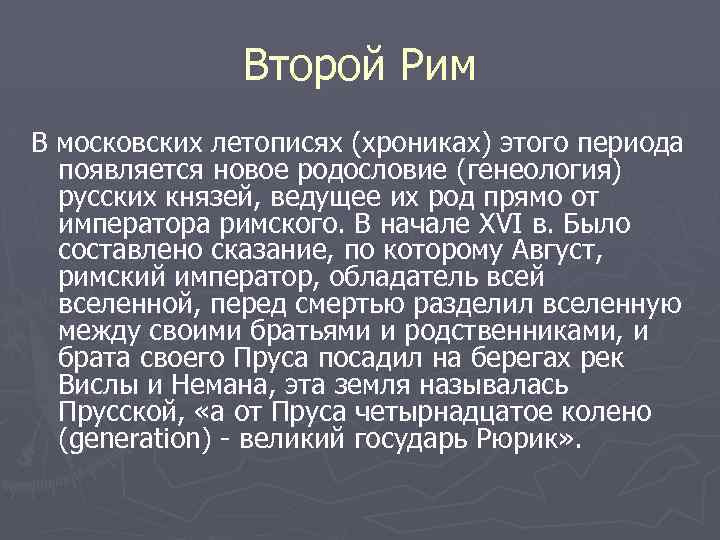 Второй Рим

В московских летописях (хрониках) этого периода появляется новое родословие (генеология) русских князей, ведущее их род прямо от императора римского. В начале XVI в. Было составлено сказание, по которому Август, римский император, обладатель всей вселенной, перед смертью разделил вселенную между своими братьями и родственниками, и брата своего Пруса посадил на берегах рек Вислы и Немана, эта земля называлась Прусской, «а от Пруса четырнадцатое колено (generation) - великий государь Рюрик».